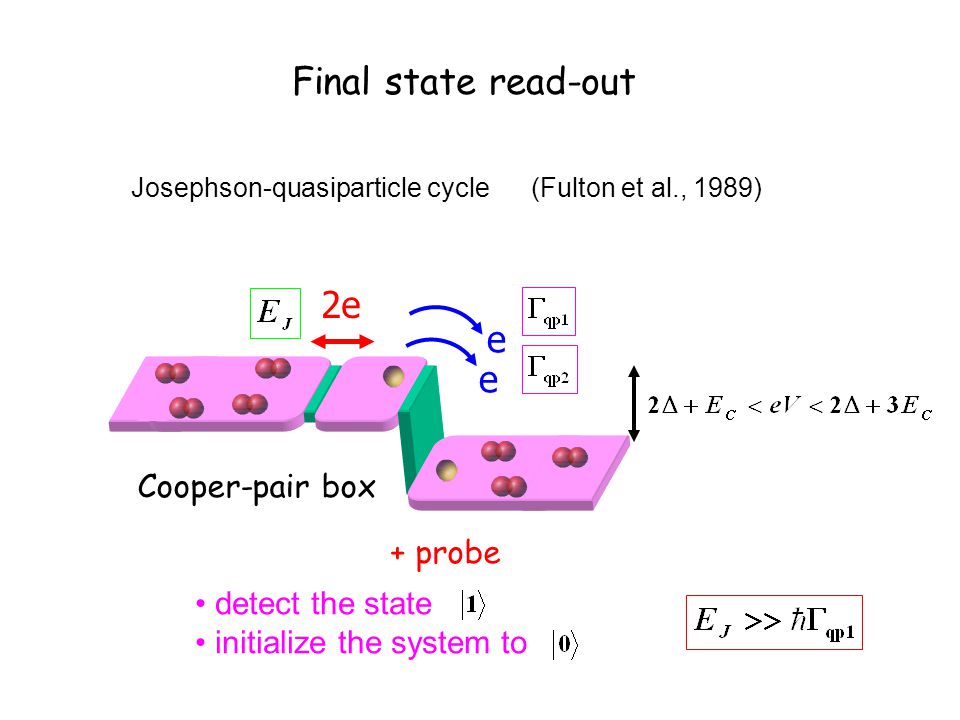 Final state read-out

Josephson-quasiparticle cycle (Fulton et al., 1989)

$E_J$

2e

e

e

$\Gamma_{qp1}$

$\Gamma_{qp2}$

$2\Delta + E_C < eV < 2\Delta + 3E_C$

Cooper-pair box

+ probe

• detect the state $|1\rangle$

• initialize the system to $|0\rangle$

$E_J >> \hbar\Gamma_{qp1}$